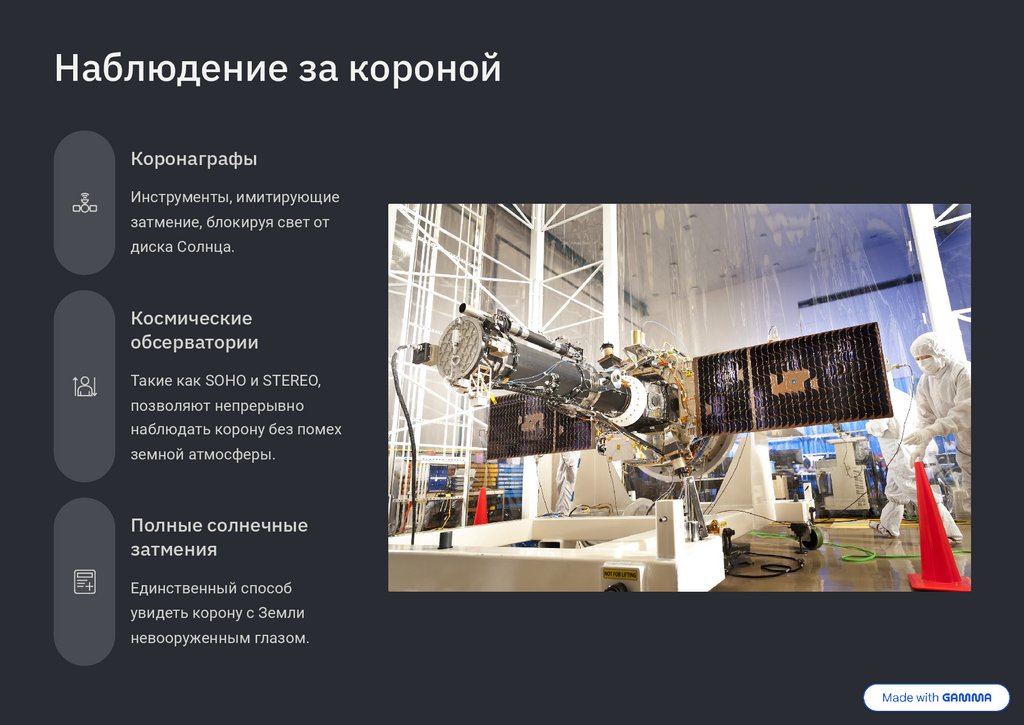 Наблюдение за короной

Коронаграфы

Инструменты, имитирующие затмение, блокируя свет от диска Солнца.

Космические обсерватории

Такие как SOHO и STEREO, позволяют непрерывно наблюдать корону без помех земной атмосферы.

Полные солнечные затмения

Единственный способ увидеть корону с Земли невооруженным глазом.

NOT FOR LIFTING

Made with GAMMA